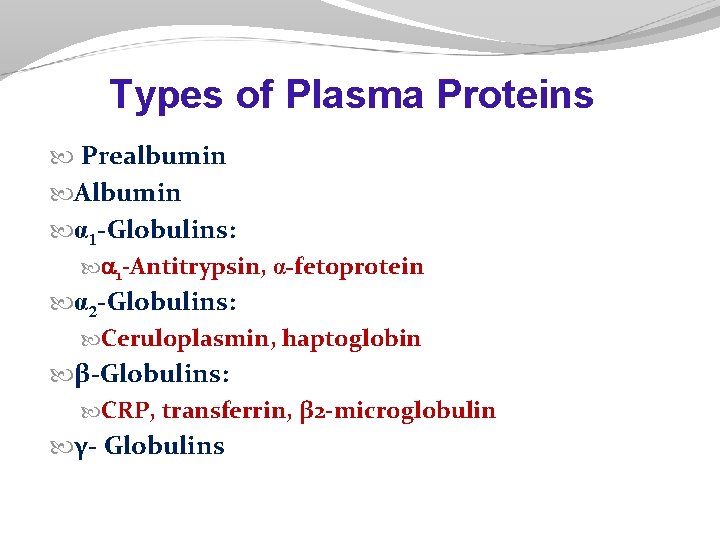 Types of Plasma Proteins

Prealbumin

Albumin

$\alpha_1$-Globulins:

$\alpha_1$-Antitrypsin, α-fetoprotein

$\alpha_2$-Globulins:

Ceruloplasmin, haptoglobin

β-Globulins:

CRP, transferrin, β2-microglobulin

γ- Globulins